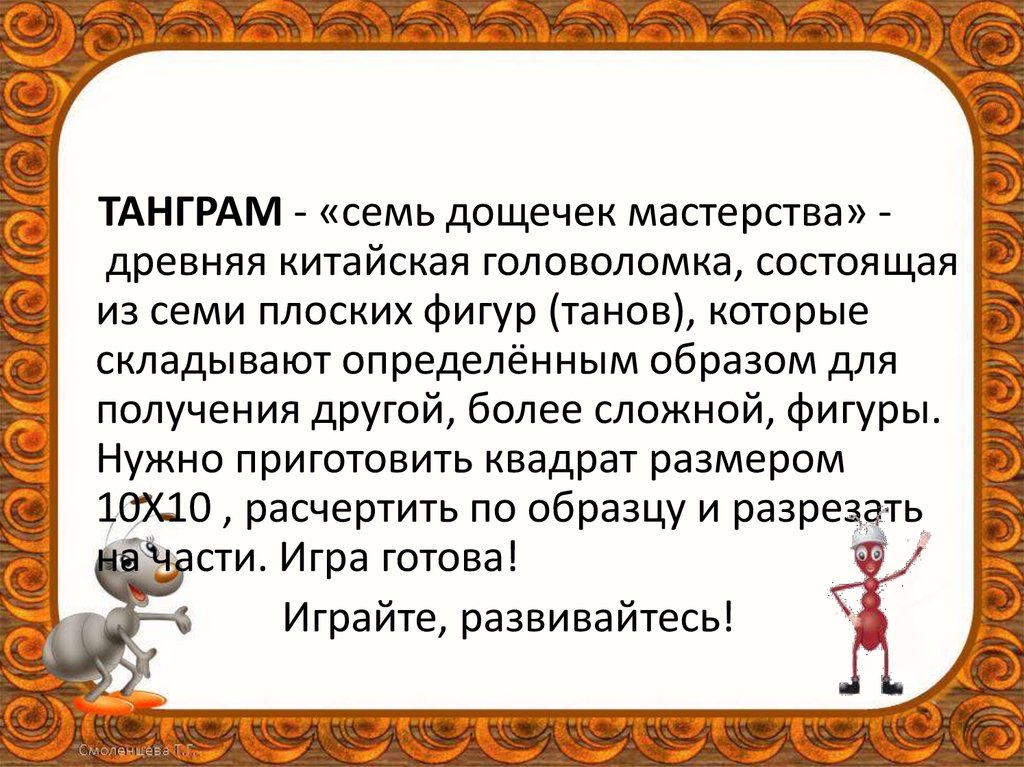 ТАНГРАМ - «семь дощечек мастерства» - древняя китайская головоломка, состоящая из семи плоских фигур (танов), которые складывают определённым образом для получения другой, более сложной, фигуры. Нужно приготовить квадрат размером 10Х10 , расчертить по образцу и разрезать на части. Игра готова!

Играйте, развивайтесь!

Смоленцева Т.Г.